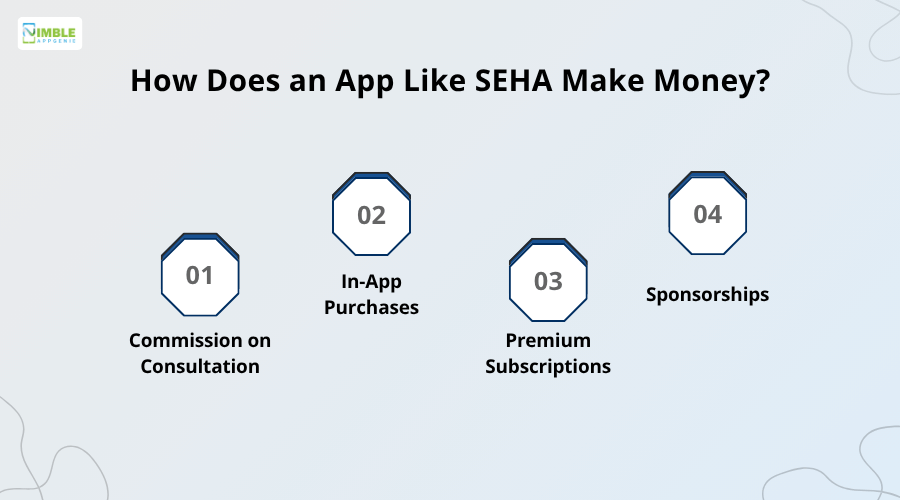 NIMBLE APPGENIE

How Does an App Like SEHA Make Money?

01
Commission on Consultation

02
In-App Purchases

03
Premium Subscriptions

04
Sponsorships